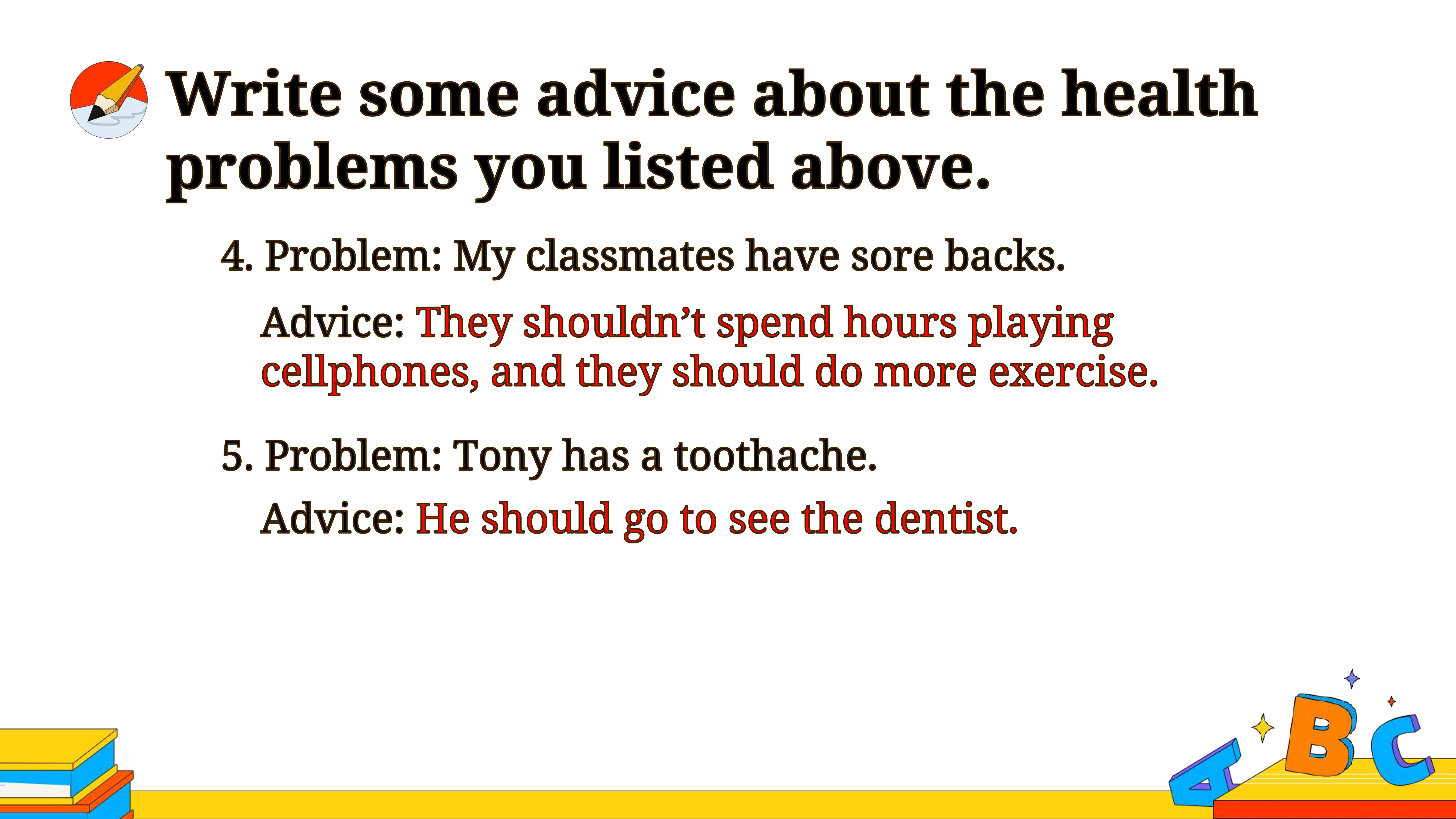 Write some advice about the health problems you listed above.

4. Problem: My classmates have sore backs.

Advice: They shouldn’t spend hours playing cellphones, and they should do more exercise.

5. Problem: Tony has a toothache.

Advice: He should go to see the dentist.

A B C